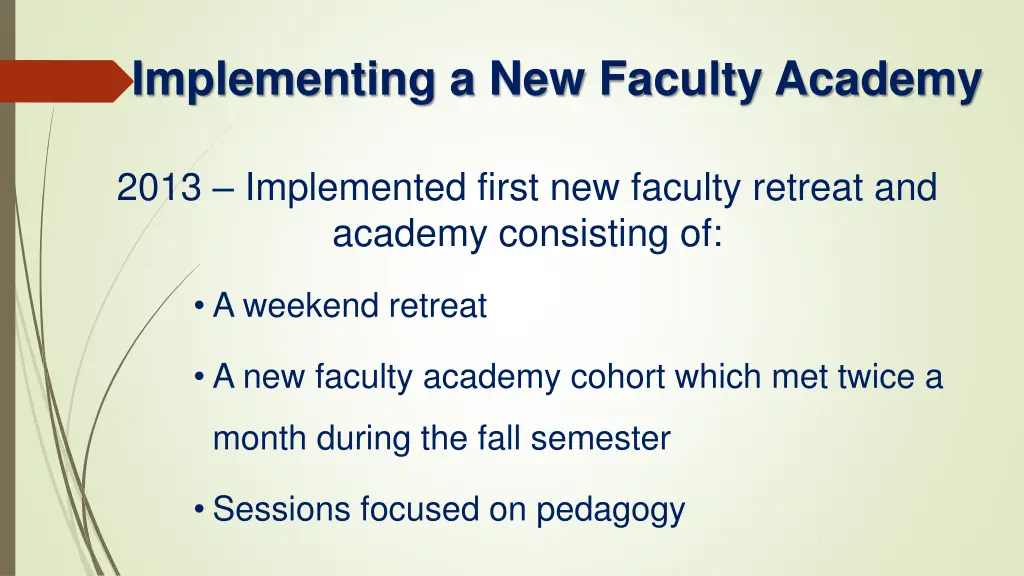 Implementing a New Faculty Academy

2013 – Implemented first new faculty retreat and academy consisting of:

• A weekend retreat

• A new faculty academy cohort which met twice a month during the fall semester

• Sessions focused on pedagogy